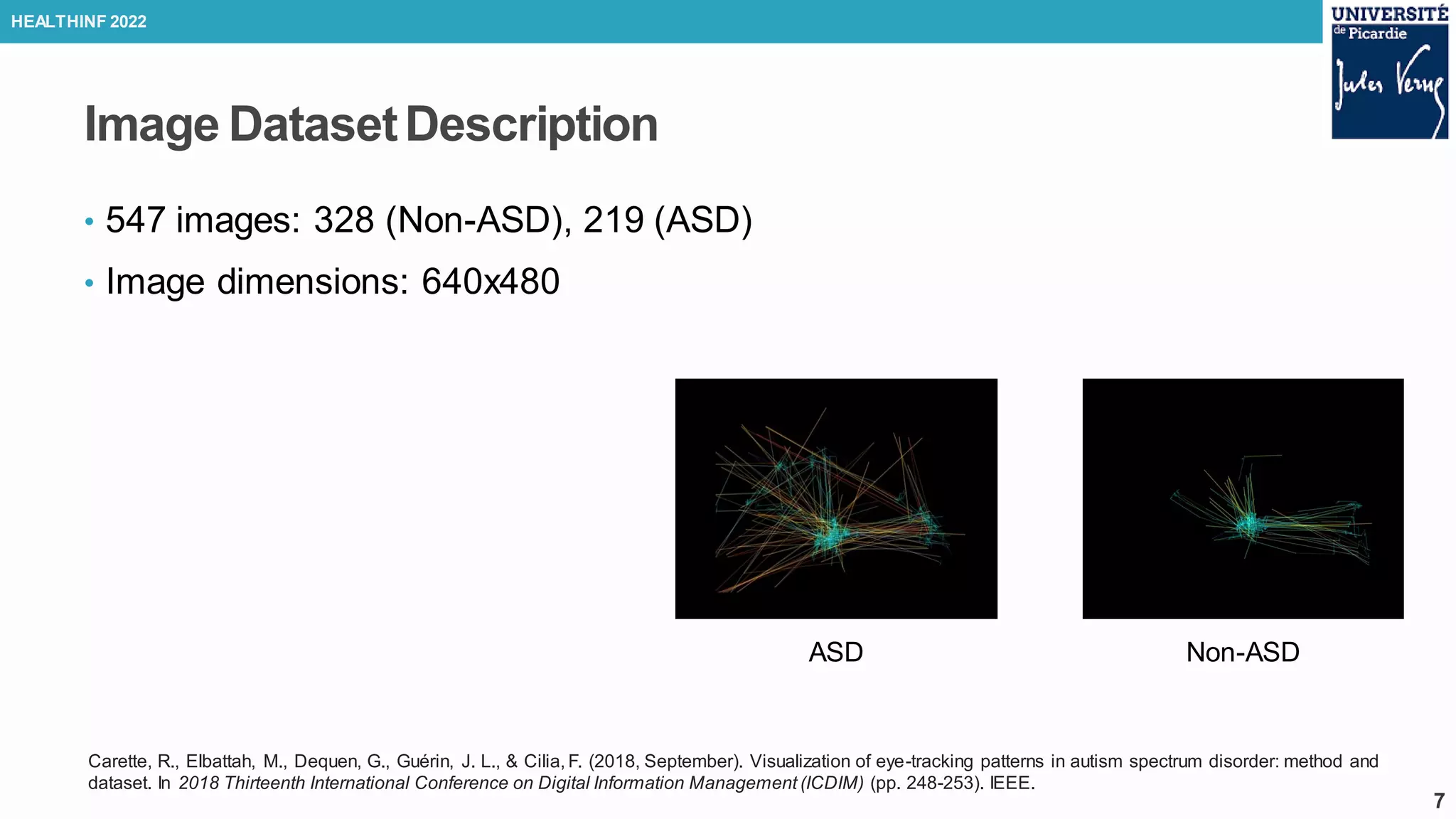 HEALTHINF 2022

UNIVERSITÉ de Picardie Jules Verne

Image Dataset Description

• 547 images: 328 (Non-ASD), 219 (ASD)
• Image dimensions: 640x480

ASD

Non-ASD

Carette, R., Elbattah, M., Dequen, G., Guérin, J. L., & Cilia, F. (2018, September). Visualization of eye-tracking patterns in autism spectrum disorder: method and dataset. In 2018 Thirteenth International Conference on Digital Information Management (ICDIM) (pp. 248-253). IEEE.

7